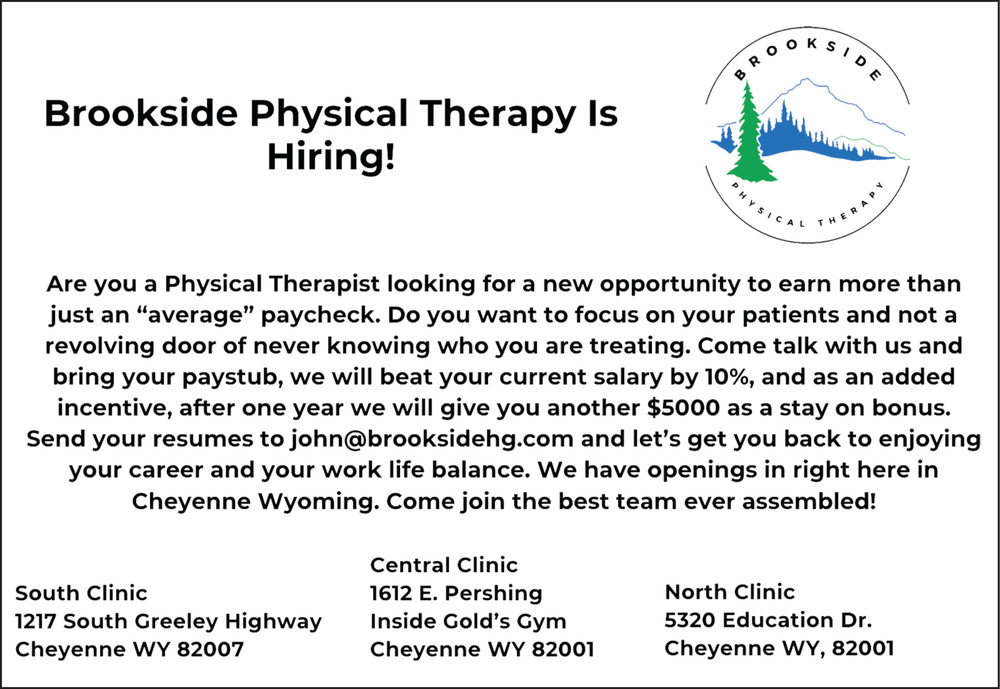 Brookside Physical Therapy Is Hiring!

BROOKSIDE

PHYSICAL THERAPY

Are you a Physical Therapist looking for a new opportunity to earn more than just an “average” paycheck. Do you want to focus on your patients and not a revolving door of never knowing who you are treating. Come talk with us and bring your paystub, we will beat your current salary by 10%, and as an added incentive, after one year we will give you another $5000 as a stay on bonus. Send your resumes to john@brooksidehg.com and let’s get you back to enjoying your career and your work life balance. We have openings in right here in Cheyenne Wyoming. Come join the best team ever assembled!

South Clinic
1217 South Greeley Highway
Cheyenne WY 82007

Central Clinic
1612 E. Pershing
Inside Gold’s Gym
Cheyenne WY 82001

North Clinic
5320 Education Dr.
Cheyenne WY, 82001